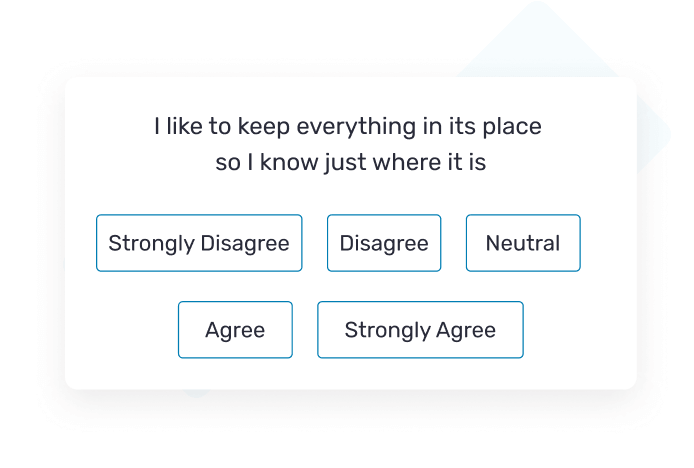 I like to keep everything in its place so I know just where it is

Strongly Disagree
Disagree
Neutral
Agree
Strongly Agree